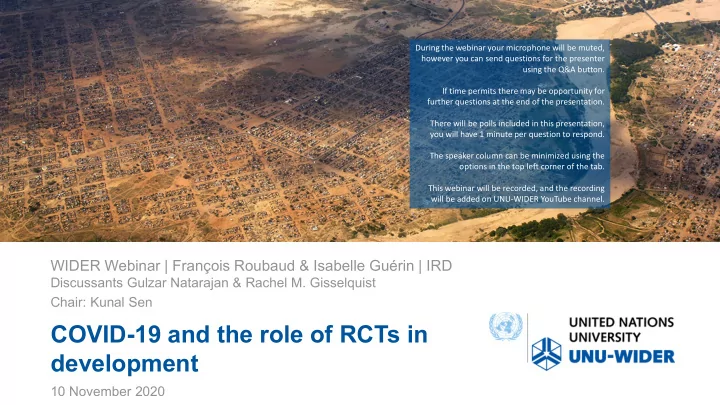 During the webinar your microphone will be muted, however you can send questions for the presenter using the Q&A button.

If time permits there may be opportunity for further questions at the end of the presentation.

There will be polls included in this presentation, you will have 1 minute per question to respond.

The speaker column can be minimized using the options in the top left corner of the tab.

This webinar will be recorded, and the recording will be added on UNU-WIDER YouTube channel.

WIDER Webinar | François Roubaud & Isabelle Guérin | IRD
Discussants Gulzar Natarajan & Rachel M. Gisselquist
Chair: Kunal Sen

COVID-19 and the role of RCTs in development

10 November 2020

UNITED NATIONS UNIVERSITY
UNU-WIDER